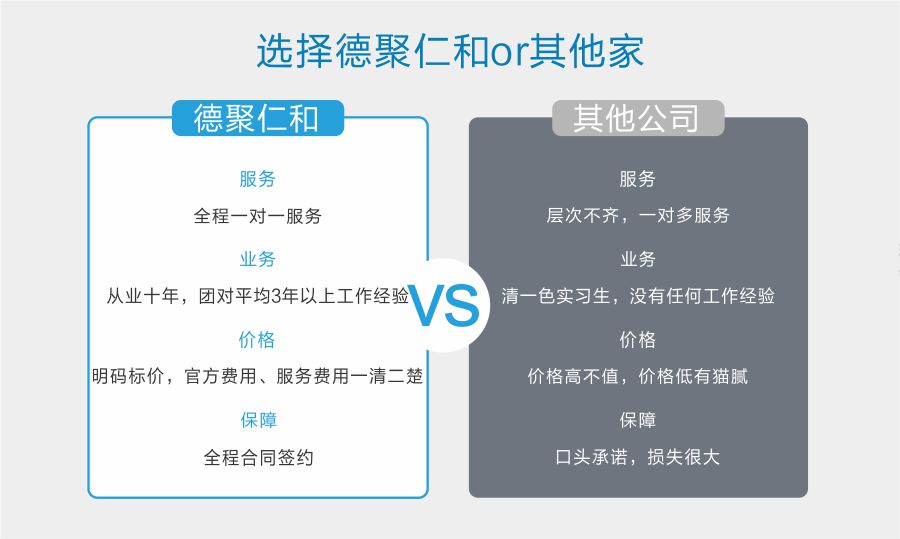 选择德聚仁和or其他家

德聚仁和

服务
全程一对一服务

业务
从业十年，团对平均3年以上工作经验

价格
明码标价，官方费用、服务费用一清二楚

保障
全程合同签约

VS

其他公司

服务
层次不齐，一对多服务

业务
清一色实习生，没有任何工作经验

价格
价格高不值，价格低有猫腻

保障
口头承诺，损失很大